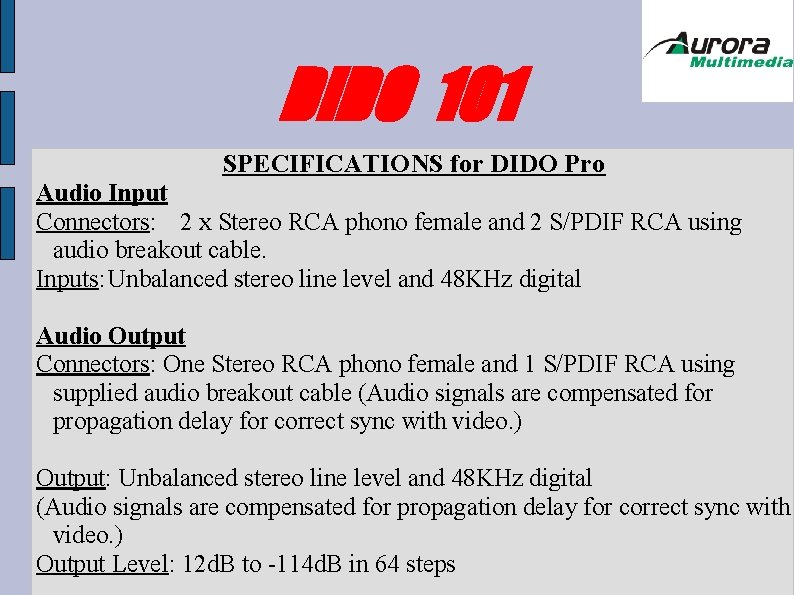 Aurora
Multimedia

DIDO 101

SPECIFICATIONS for DIDO Pro

Audio Input
Connectors: 2 x Stereo RCA phono female and 2 S/PDIF RCA using audio breakout cable.
Inputs: Unbalanced stereo line level and 48KHz digital

Audio Output
Connectors: One Stereo RCA phono female and 1 S/PDIF RCA using supplied audio breakout cable (Audio signals are compensated for propagation delay for correct sync with video.)

Output: Unbalanced stereo line level and 48KHz digital
(Audio signals are compensated for propagation delay for correct sync with video.)
Output Level: 12dB to -114dB in 64 steps